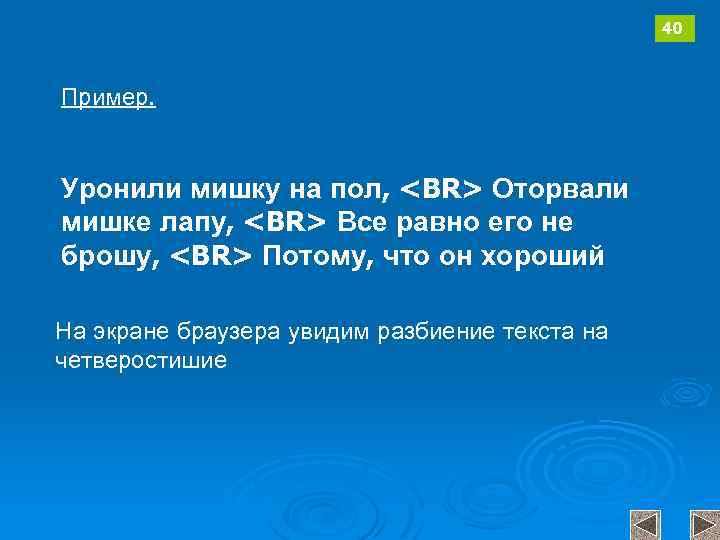 40

Пример.

Уронили мишку на пол, <BR> Оторвали мишке лапу, <BR> Все равно его не брошу, <BR> Потому, что он хороший

На экране браузера увидим разбиение текста на четверостишие